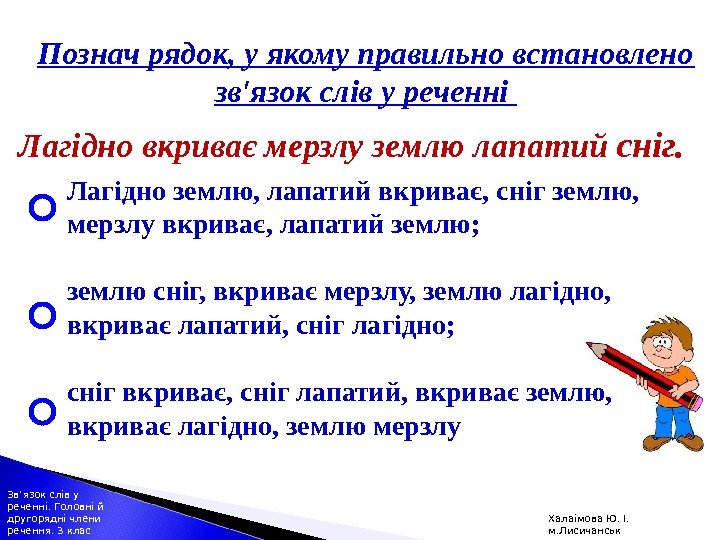 Познач рядок, у якому правильно встановлено зв'язок слів у реченні

Лагідно вкриває мерзлу землю лапатий сніг.

Лагідно землю, лапатий вкриває, сніг землю, мерзлу вкриває, лапатий землю;

землю сніг, вкриває мерзлу, землю лагідно, вкриває лапатий, сніг лагідно;

сніг вкриває, сніг лапатий, вкриває землю, вкриває лагідно, землю мерзлу

Зв'язок слів у реченні. Головні й другорядні члени речення. 3 клас

Халаімова Ю. І. м.Лисичанськ